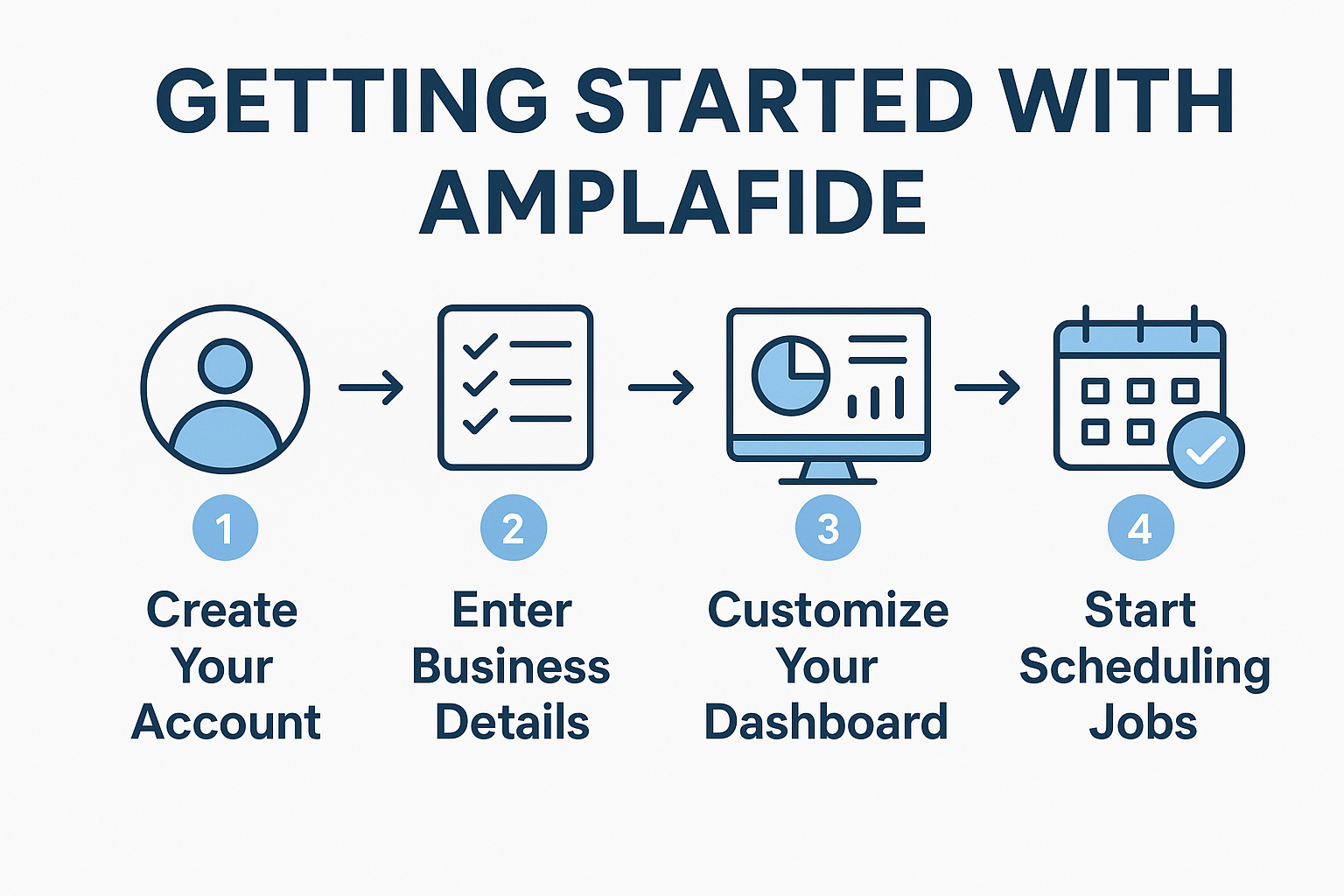 GETTING STARTED WITH AMPLAFIDE

1
Create Your Account

2
Enter Business Details

3
Customize Your Dashboard

4
Start Scheduling Jobs